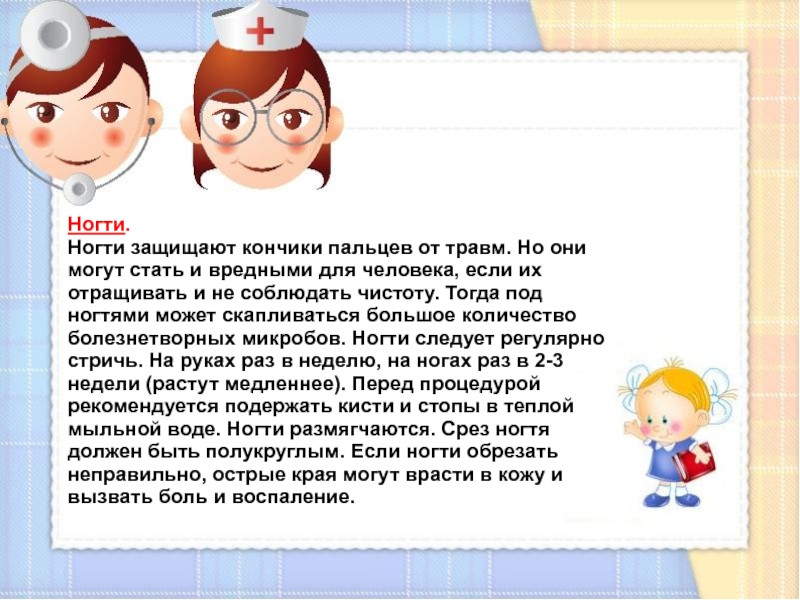 Ногти.
Ногти защищают кончики пальцев от травм. Но они могут стать и вредными для человека, если их отращивать и не соблюдать чистоту. Тогда под ногтями может скапливаться большое количество болезнетворных микробов. Ногти следует регулярно стричь. На руках раз в неделю, на ногах раз в 2-3 недели (растут медленнее). Перед процедурой рекомендуется подержать кисти и стопы в теплой мыльной воде. Ногти размягчаются. Срез ногтя должен быть полукруглым. Если ногти обрезать неправильно, острые края могут врасти в кожу и вызвать боль и воспаление.